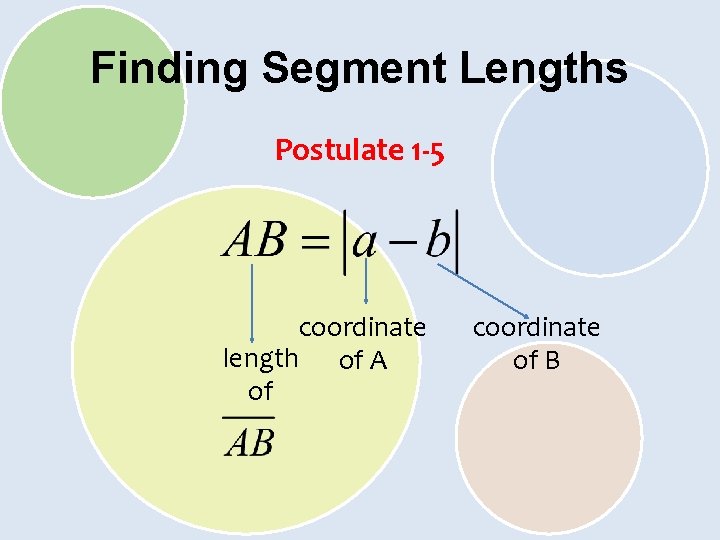 Finding Segment Lengths

Postulate 1-5

$AB = |a - b|$

length of $\overline{AB}$

coordinate of A

coordinate of B